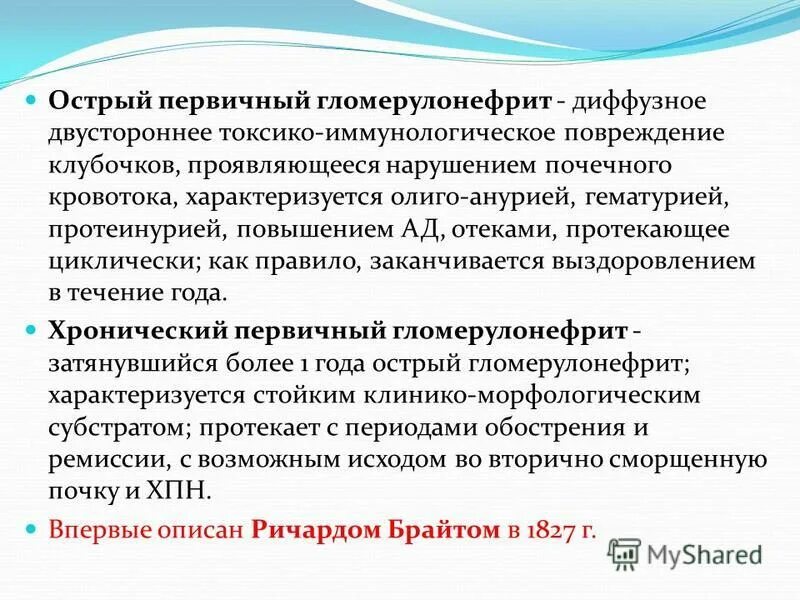 Острый первичный гломерулонефрит - диффузное двустороннее токсико-иммунологическое повреждение клубочков, проявляющееся нарушением почечного кровотока, характеризуется олиго-анурией, гематурией, протеинурией, повышением АД, отеками, протекающее циклически; как правило, заканчивается выздоровлением в течение года.

Хронический первичный гломерулонефрит - затянувшийся более 1 года острый гломерулонефрит; характеризуется стойким клинико-морфологическим субстратом; протекает с периодами обострения и ремиссии, с возможным исходом во вторично сморщенную почку и ХПН.

Впервые описан Ричардом Брайтом в 1827 г.

MyShared